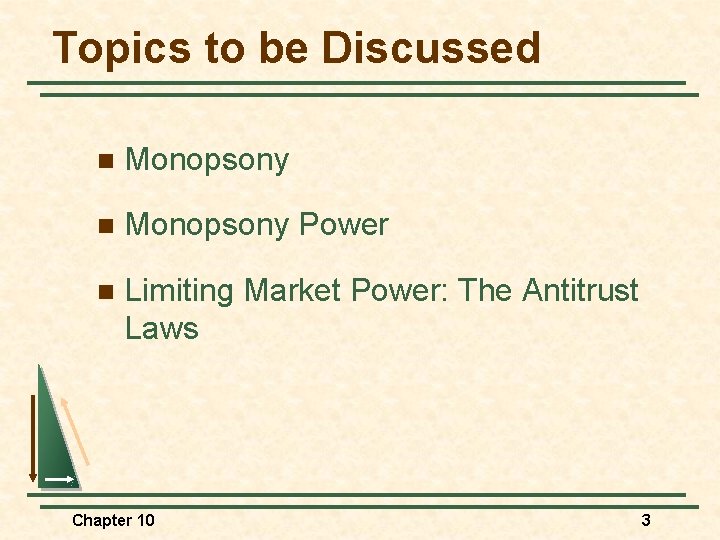 Topics to be Discussed

Monopsony

Monopsony Power

Limiting Market Power: The Antitrust Laws

Chapter 10

3